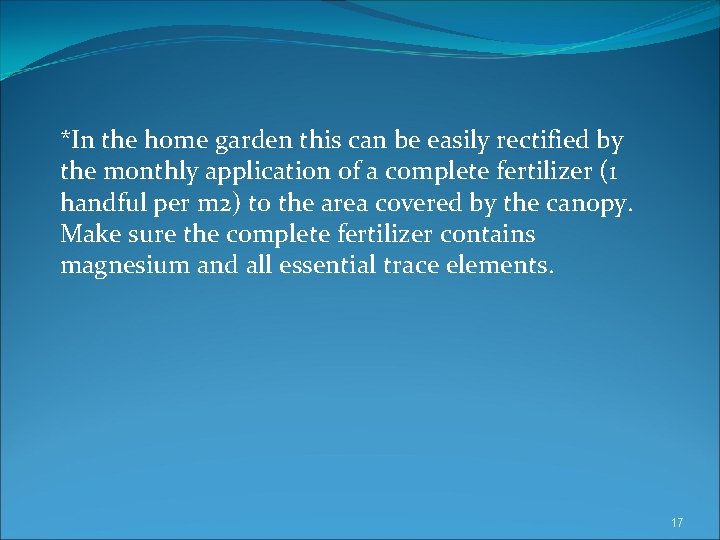 *In the home garden this can be easily rectified by the monthly application of a complete fertilizer (1 handful per m2) to the area covered by the canopy. Make sure the complete fertilizer contains magnesium and all essential trace elements.

17